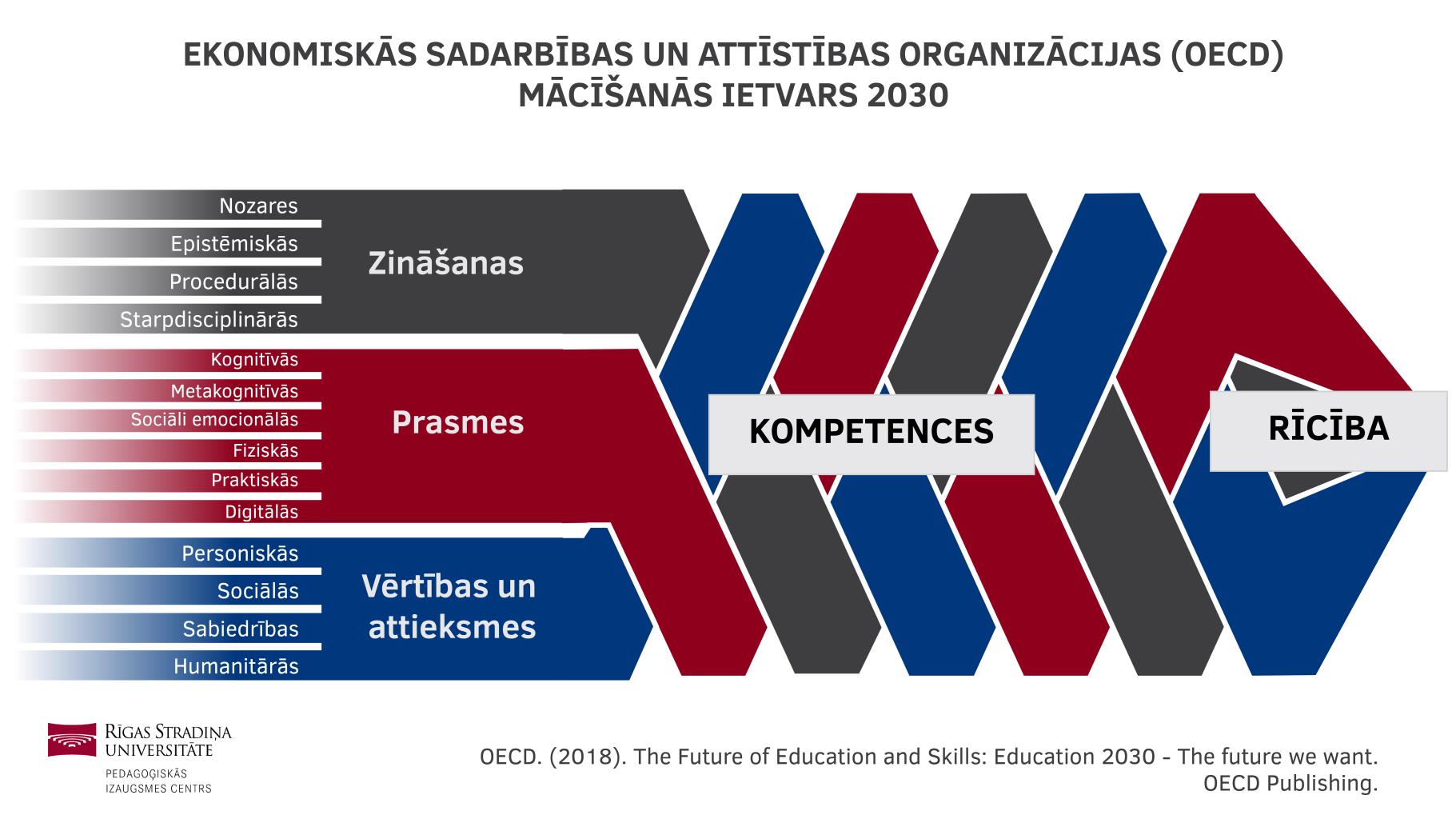 EKONOMISKĀS SADARBĪBAS UN ATTĪSTĪBAS ORGANIZĀCIJAS (OECD) MĀCĪŠANĀS IETVARS 2030

Nozares
Epistēmiskās
Procedurālās
Starpdisciplinārās

Zināšanas

Kognitīvās
Metakognitīvās
Sociāli emocionālās
Fiziskās
Praktiskās
Digitālās

Prasmes

Personiskās
Sociālās
Sabiedrības
Humanitārās

Vērtības un attieksmes

KOMPETENCES

RĪCĪBA

RĪGAS STRADIŅA UNIVERSITĀTE
PEDAGOĢISKĀS IZAUGSMES CENTRS

OECD. (2018). The Future of Education and Skills: Education 2030 - The future we want. OECD Publishing.